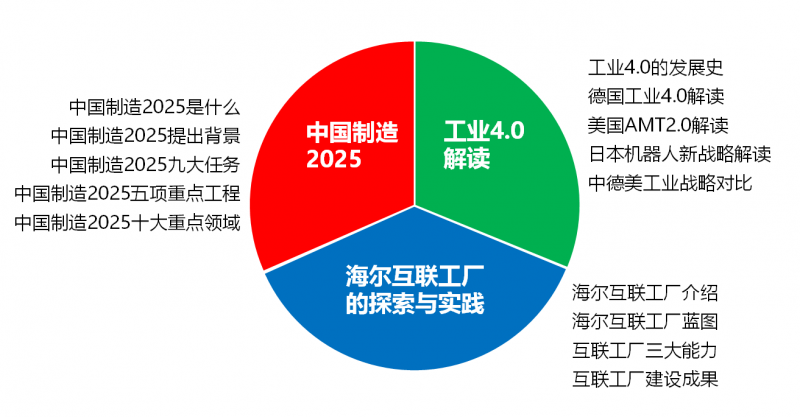 中国制造2025是什么
中国制造2025提出背景
中国制造2025九大任务
中国制造2025五项重点工程
中国制造2025十大重点领域

中国制造
2025

工业4.0
解读

工业4.0的发展史
德国工业4.0解读
美国AMT2.0解读
日本机器人新战略解读
中德美工业战略对比

海尔互联工厂
的探索与实践

海尔互联工厂介绍
海尔互联工厂蓝图
互联工厂三大能力
互联工厂建设成果